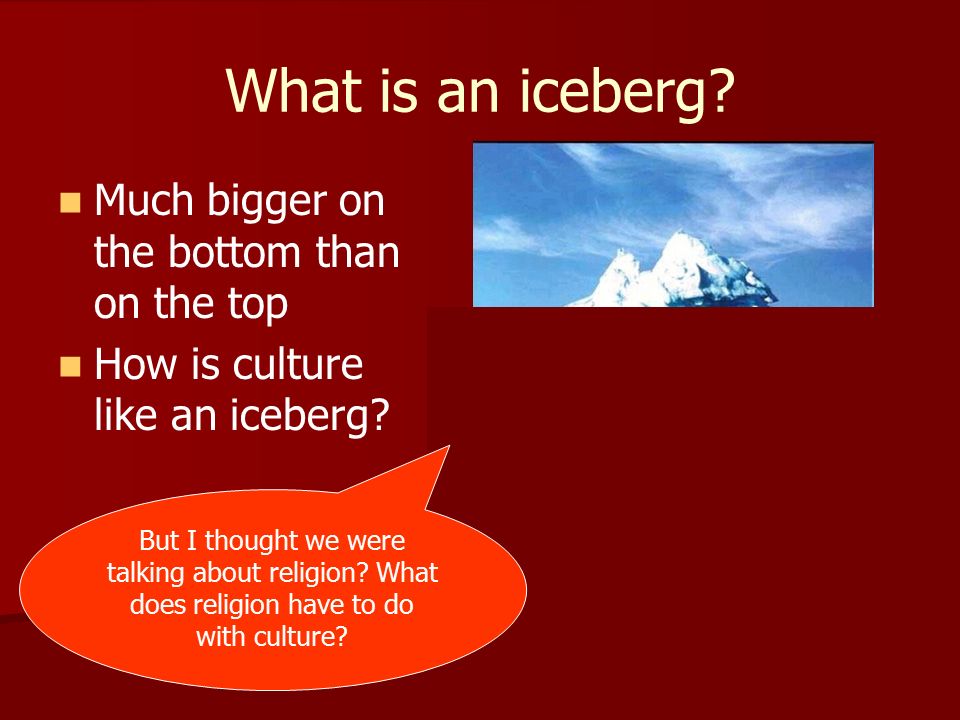 What is an iceberg?

Much bigger on the bottom than on the top

How is culture like an iceberg?

But I thought we were talking about religion? What does religion have to do with culture?